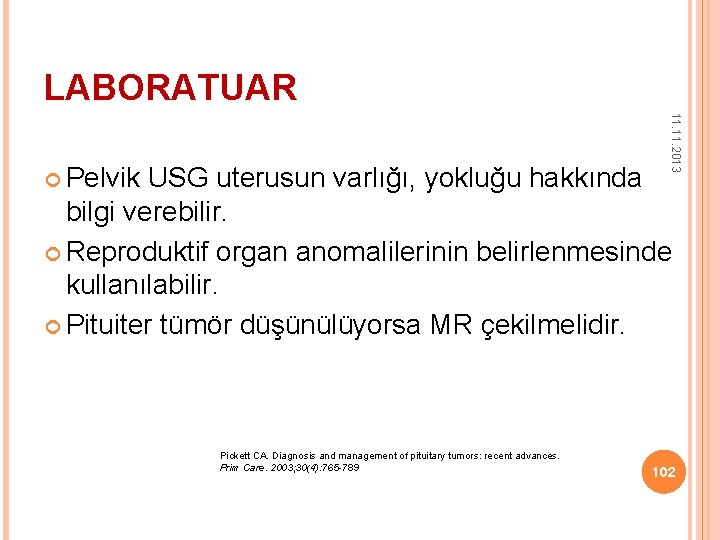 LABORATUAR

11.11.2013

• Pelvik USG uterusun varlığı, yokluğu hakkında bilgi verebilir.
• Reproduktif organ anomalilerinin belirlenmesinde kullanılabilir.
• Pituiter tümör düşünülüyorsa MR çekilmelidir.

Pickett CA. Diagnosis and management of pituitary tumors: recent advances. Prim Care. 2003;30(4):765-789

102